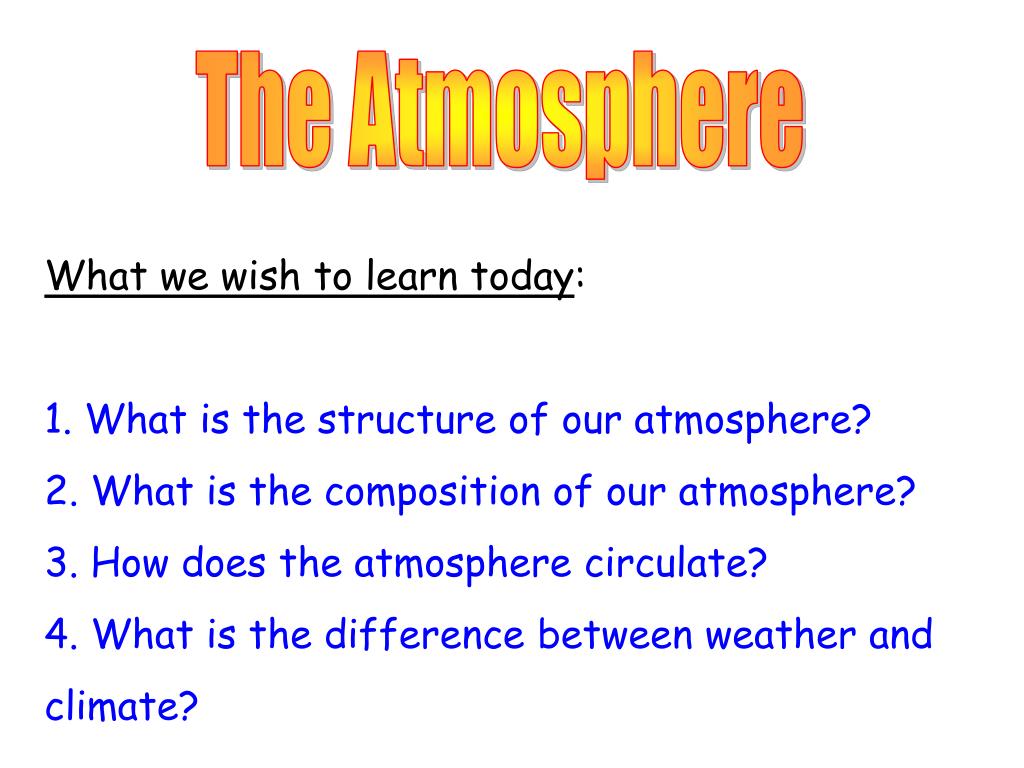 The Atmosphere

What we wish to learn today:

1. What is the structure of our atmosphere?
2. What is the composition of our atmosphere?
3. How does the atmosphere circulate?
4. What is the difference between weather and climate?